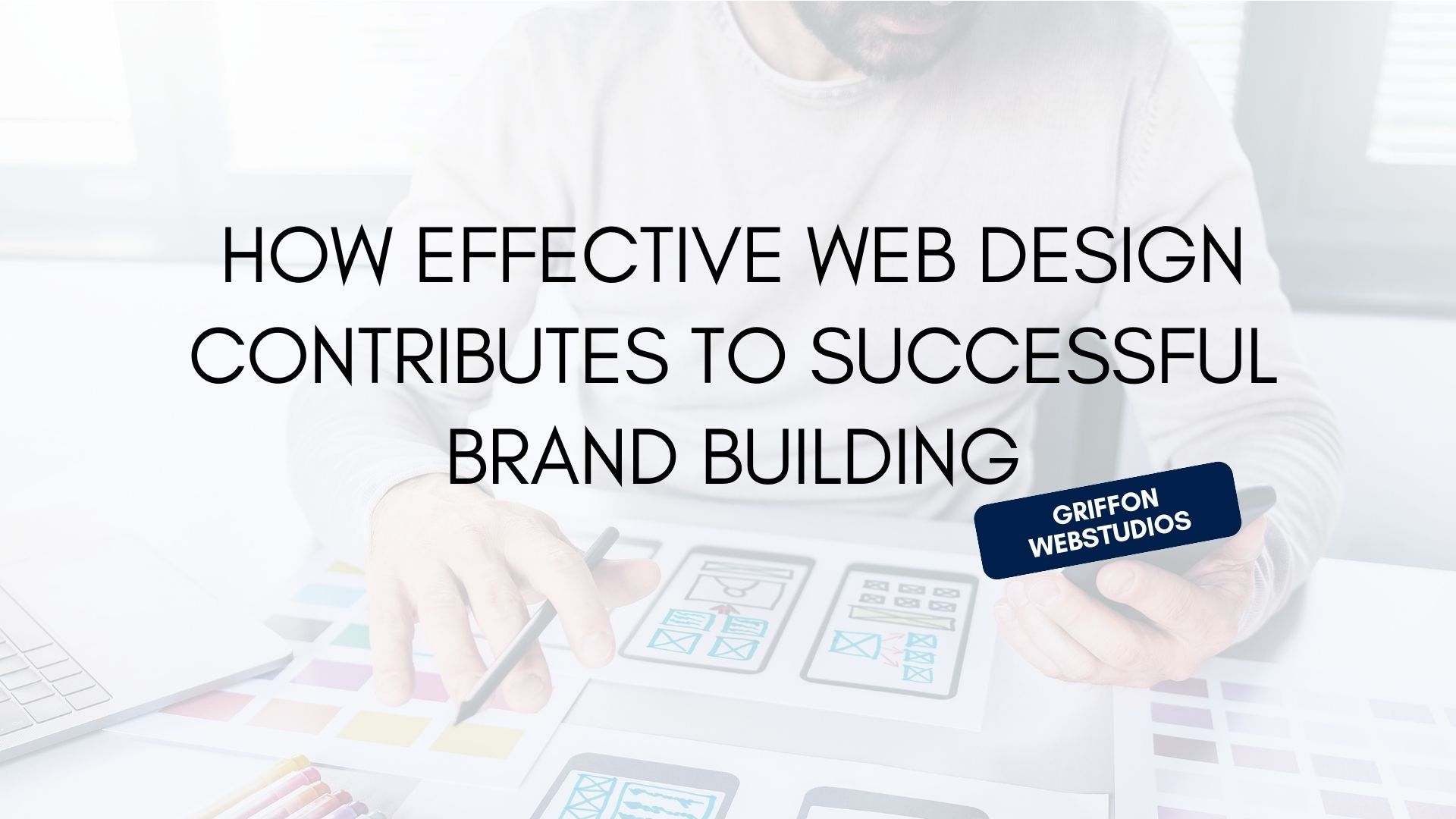 HOW EFFECTIVE WEB DESIGN CONTRIBUTES TO SUCCESSFUL BRAND BUILDING

GRIFFON
WEBSTUDIOS